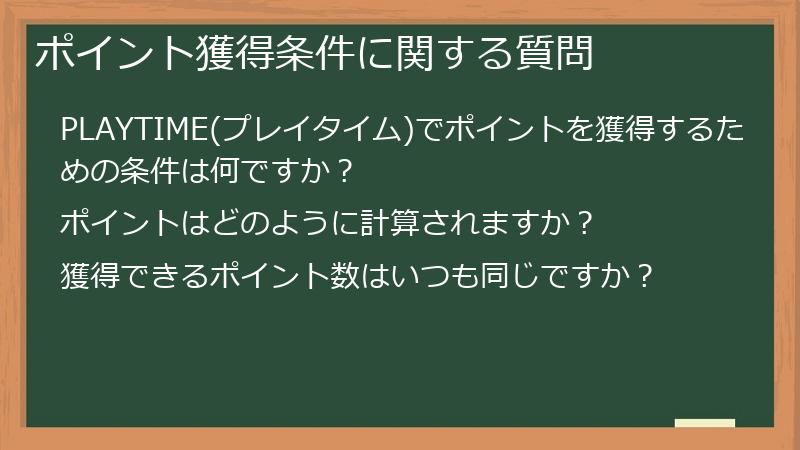 ポイント獲得条件に関する質問

PLAYTIME(プレイタイム)でポイントを獲得するための条件は何ですか？

ポイントはどのように計算されますか？

獲得できるポイント数はいつも同じですか？